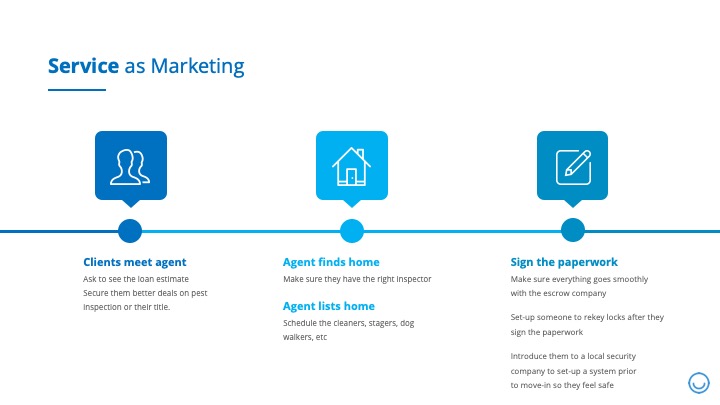 Service as Marketing

Clients meet agent

Ask to see the loan estimate
Secure them better deals on pest inspection or their title.

Agent finds home

Make sure they have the right inspector

Agent lists home

Schedule the cleaners, stagers, dog walkers, etc

Sign the paperwork

Make sure everything goes smoothly with the escrow company

Set-up someone to rekey locks after they sign the paperwork

Introduce them to a local security company to set-up a system prior to move-in so they feel safe